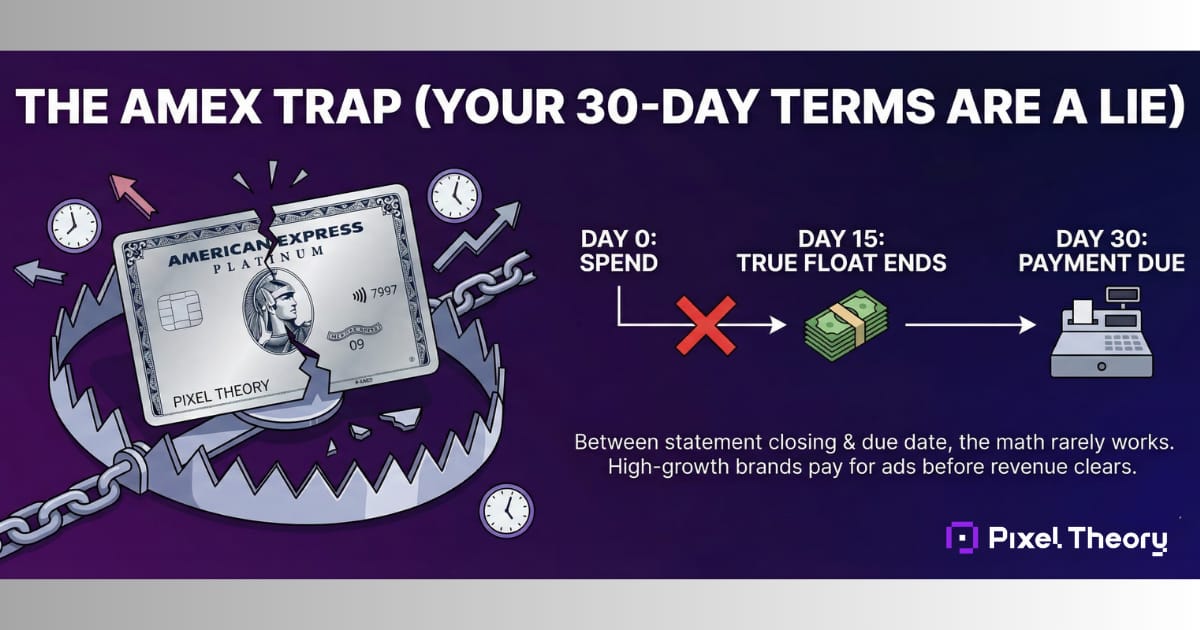 THE AMEX TRAP (YOUR 30-DAY TERMS ARE A LIE)

AMERICAN EXPRESS
PLATINUM
7997
09
PIXEL THEORY

DAY 0:
SPEND

DAY 15:
TRUE FLOAT ENDS

DAY 30:
PAYMENT DUE

Between statement closing & due date, the math rarely works. High-growth brands pay for ads before revenue clears.

Pixel Theory